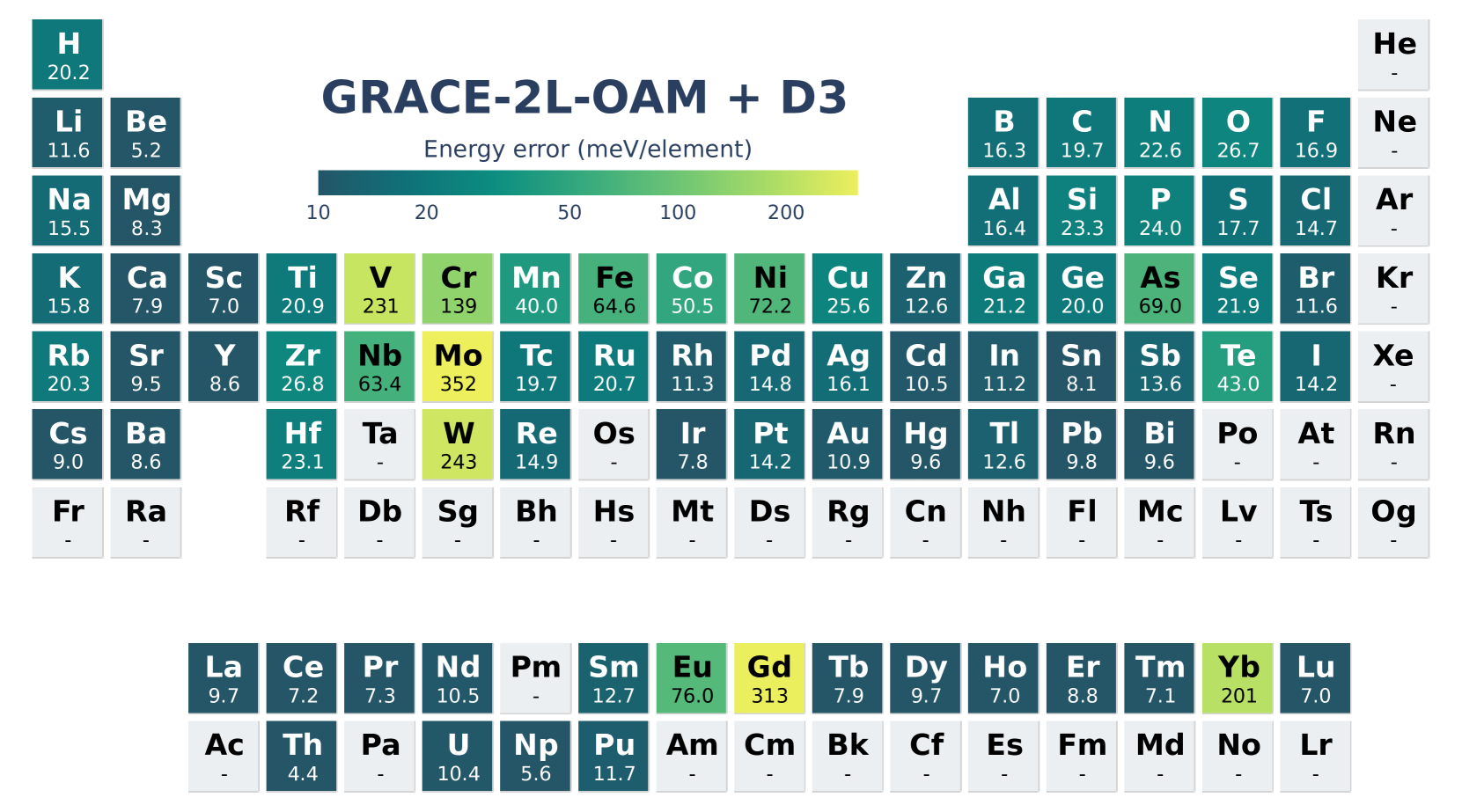 GRACE-2L-OAM + D3

Energy error (meV/element)

10 20 50 100 200

H 20.2
He -
Li 11.6
Be 5.2
B 16.3
C 19.7
N 22.6
O 26.7
F 16.9
Ne -
Na 15.5
Mg 8.3
Al 16.4
Si 23.3
P 24.0
S 17.7
Cl 14.7
Ar -
K 15.8
Ca 7.9
Sc 7.0
Ti 20.9
V 231
Cr 139
Mn 40.0
Fe 64.6
Co 50.5
Ni 72.2
Cu 25.6
Zn 12.6
Ga 21.2
Ge 20.0
As 69.0
Se 21.9
Br 11.6
Kr -
Rb 20.3
Sr 9.5
Y 8.6
Zr 26.8
Nb 63.4
Mo 352
Tc 19.7
Ru 20.7
Rh 11.3
Pd 14.8
Ag 16.1
Cd 10.5
In 11.2
Sn 8.1
Sb 13.6
Te 43.0
I 14.2
Xe -
Cs 9.0
Ba 8.6
Hf 23.1
Ta -
W 243
Re 14.9
Os -
Ir 7.8
Pt 14.2
Au 10.9
Hg 9.6
Tl 12.6
Pb 9.8
Bi 9.6
Po -
At -
Rn -
Fr -
Ra -
Rf -
Db -
Sg -
Bh -
Hs -
Mt -
Ds -
Rg -
Cn -
Nh -
Fl -
Mc -
Lv -
Ts -
Og -

La 9.7
Ce 7.2
Pr 7.3
Nd 10.5
Pm -
Sm 12.7
Eu 76.0
Gd 313
Tb 7.9
Dy 9.7
Ho 7.0
Er 8.8
Tm 7.1
Yb 201
Lu 7.0
Ac -
Th 4.4
Pa -
U 10.4
Np 5.6
Pu 11.7
Am -
Cm -
Bk -
Cf -
Es -
Fm -
Md -
No -
Lr -